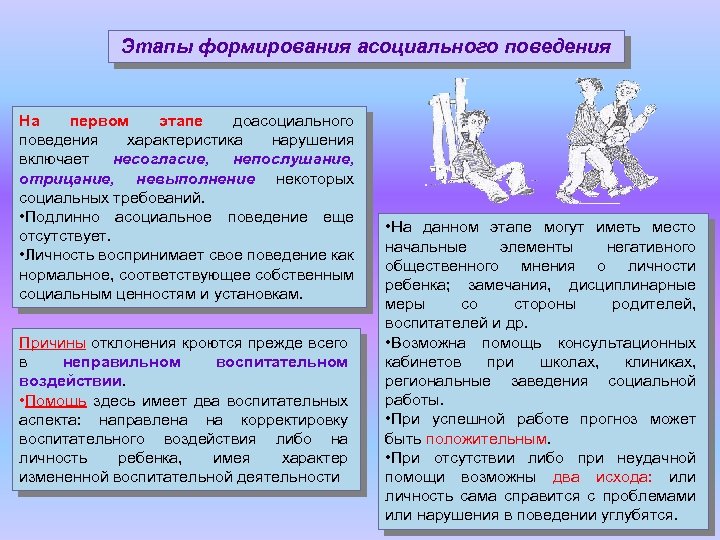 Этапы формирования асоциального поведения

На первом этапе доасоциального поведения характеристика нарушения включает несогласие, непослушание, отрицание, невыполнение некоторых социальных требований.
•Подлинно асоциальное поведение еще отсутствует.
•Личность воспринимает свое поведение как нормальное, соответствующее собственным социальным ценностям и установкам.

Причины отклонения кроются прежде всего в неправильном воспитательном воздействии.
•Помощь здесь имеет два воспитательных аспекта: направлена на корректировку воспитательного воздействия либо на личность ребенка, имея характер измененной воспитательной деятельности

•На данном этапе могут иметь место начальные элементы негативного общественного мнения о личности ребенка; замечания, дисциплинарные меры со стороны родителей, воспитателей и др.
•Возможна помощь консультационных кабинетов при школах, клиниках, региональные заведения социальной работы.
•При успешной работе прогноз может быть положительным.
•При отсутствии либо при неудачной помощи возможны два исхода: или личность сама справится с проблемами или нарушения в поведении углубятся.